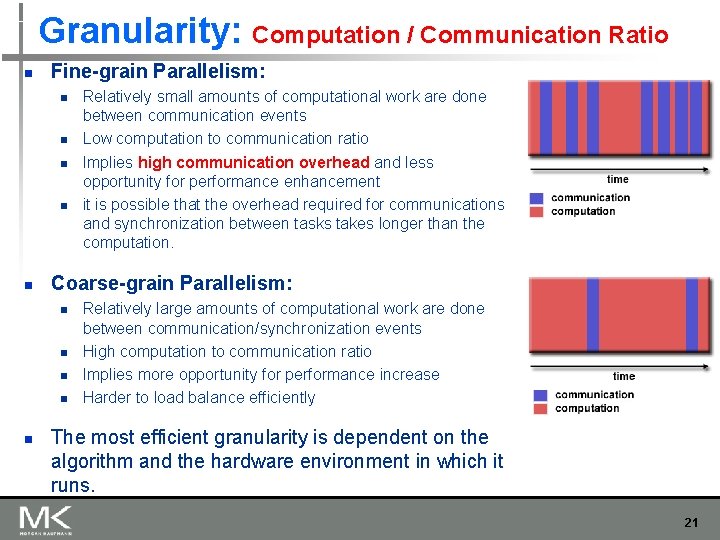 Granularity: Computation / Communication Ratio

Fine-grain Parallelism:

Relatively small amounts of computational work are done between communication events

Low computation to communication ratio

Implies high communication overhead and less opportunity for performance enhancement

it is possible that the overhead required for communications and synchronization between tasks takes longer than the computation.

time

communication

computation

Coarse-grain Parallelism:

Relatively large amounts of computational work are done between communication/synchronization events

High computation to communication ratio

Implies more opportunity for performance increase

Harder to load balance efficiently

time

communication

computation

The most efficient granularity is dependent on the algorithm and the hardware environment in which it runs.

MK

MORGAN KAUFMANN

21